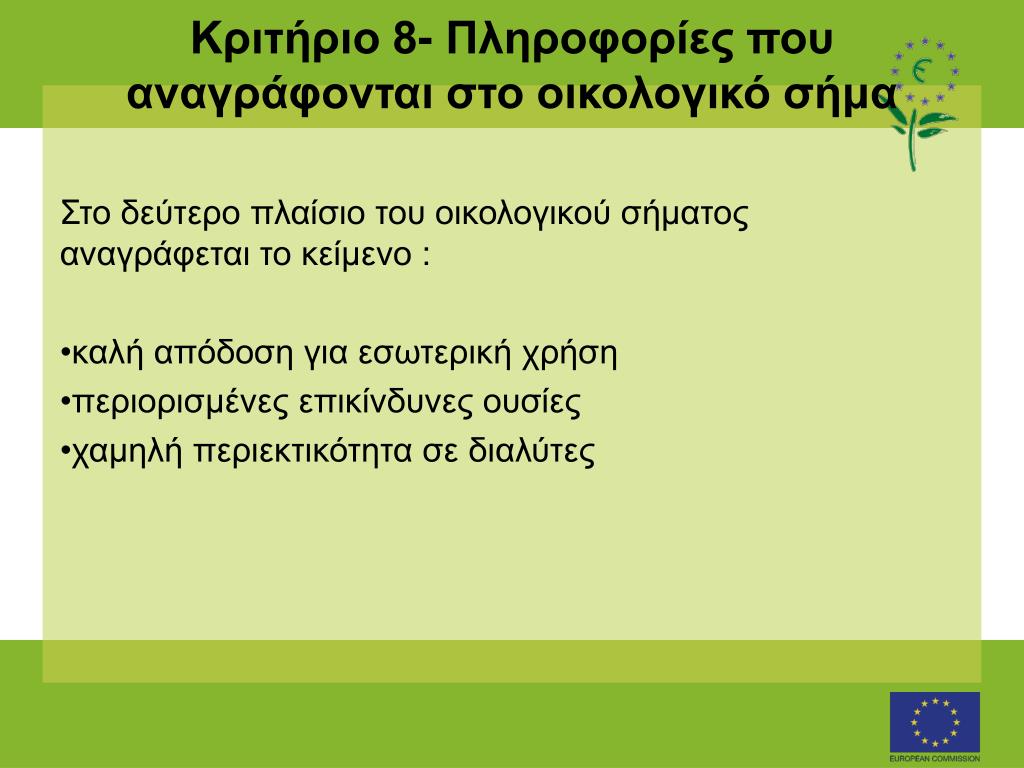 Κριτήριο 8- Πληροφορίες που αναγράφονται στο οικολογικό σήμα

Στο δεύτερο πλαίσιο του οικολογικού σήματος αναγράφεται το κείμενο :

•καλή απόδοση για εσωτερική χρήση
•περιορισμένες επικίνδυνες ουσίες
•χαμηλή περιεκτικότητα σε διαλύτες

EUROPEAN COMMISSION